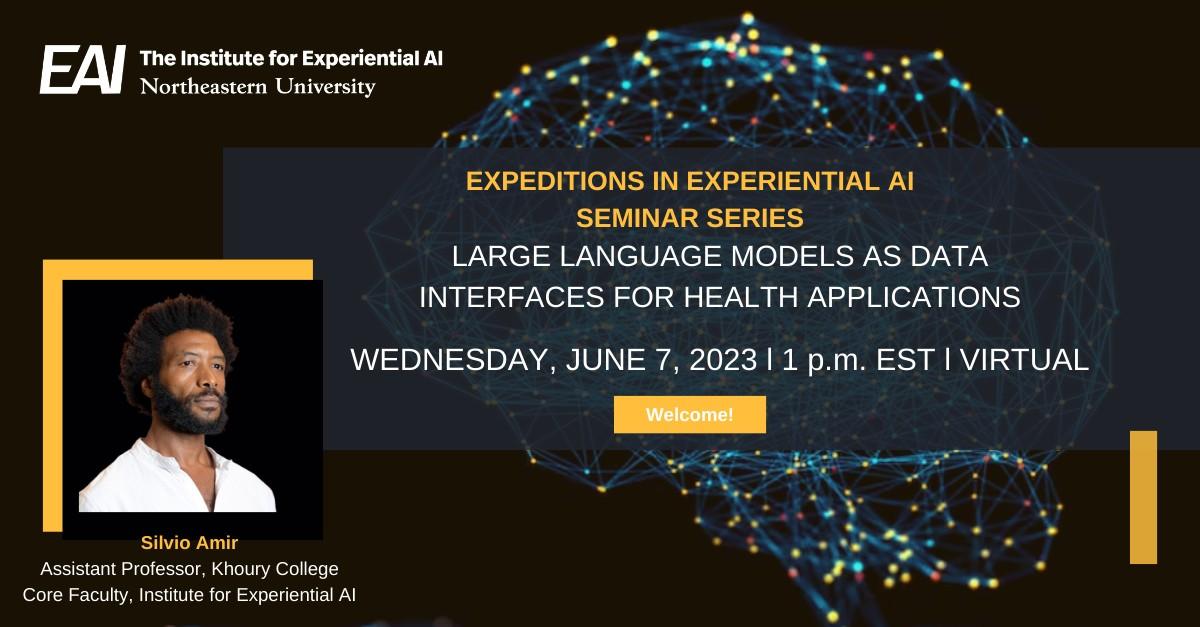 EAI The Institute for Experiential AI
Northeastern University

EXPEDITIONS IN EXPERIENTIAL AI
SEMINAR SERIES
LARGE LANGUAGE MODELS AS DATA INTERFACES FOR HEALTH APPLICATIONS

WEDNESDAY, JUNE 7, 2023 l 1 p.m. EST l VIRTUAL

Welcome!

Silvio Amir
Assistant Professor, Khoury College
Core Faculty, Institute for Experiential AI